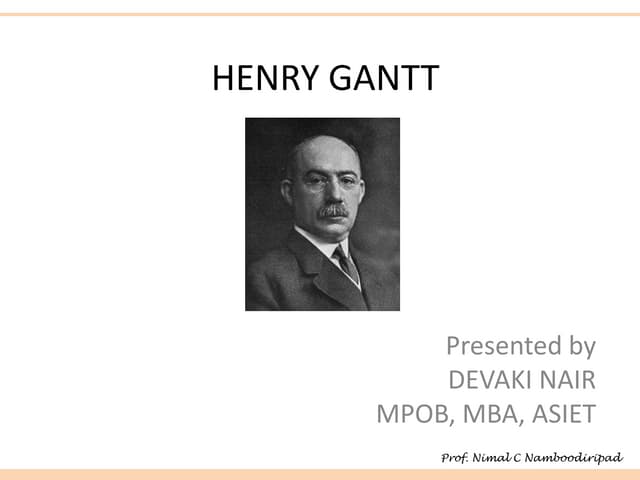 HENRY GANTT

Presented by
DEVAKI NAIR
MPOB, MBA, ASIET

Prof. Nimal C Namboodiripad